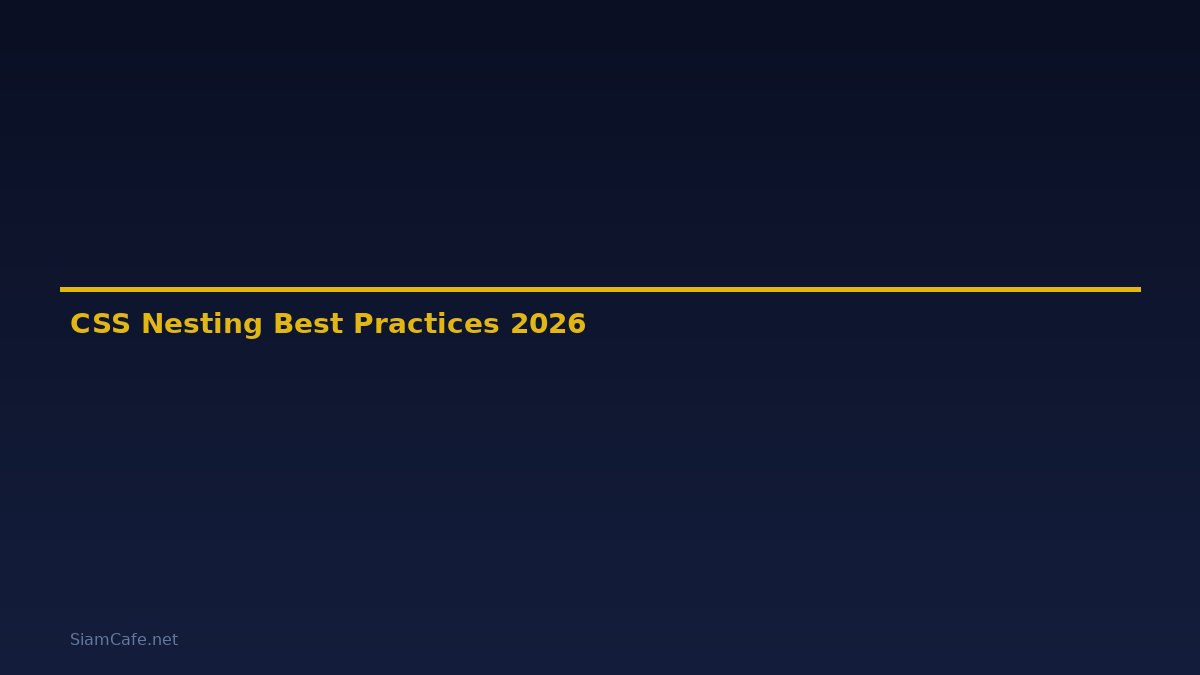 CSS Nesting Best Practices 2026

SiamCafe.net